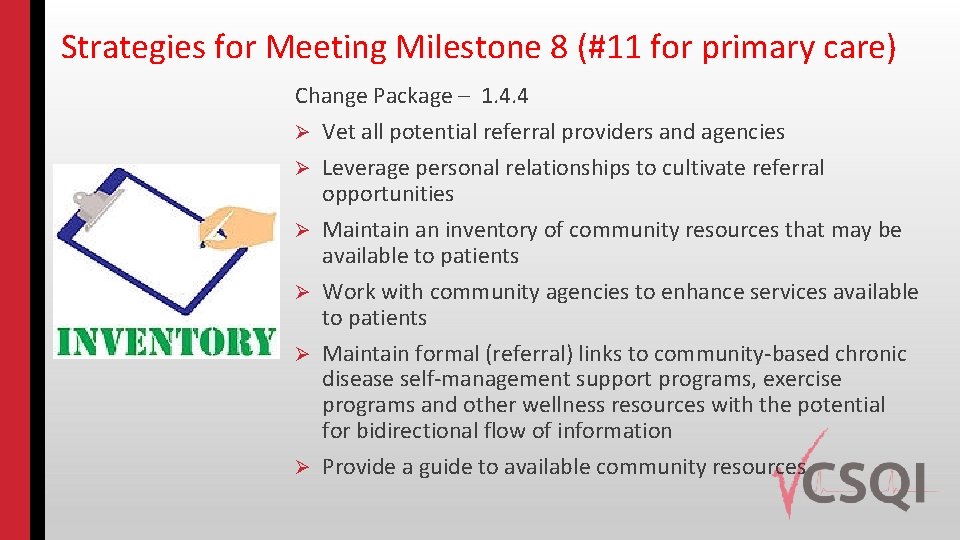 Strategies for Meeting Milestone 8 (#11 for primary care)

Change Package – 1.4.4

➢ Vet all potential referral providers and agencies

➢ Leverage personal relationships to cultivate referral opportunities

➢ Maintain an inventory of community resources that may be available to patients

➢ Work with community agencies to enhance services available to patients

➢ Maintain formal (referral) links to community-based chronic disease self-management support programs, exercise programs and other wellness resources with the potential for bidirectional flow of information

➢ Provide a guide to available community resources

INVENTORY

CSQI